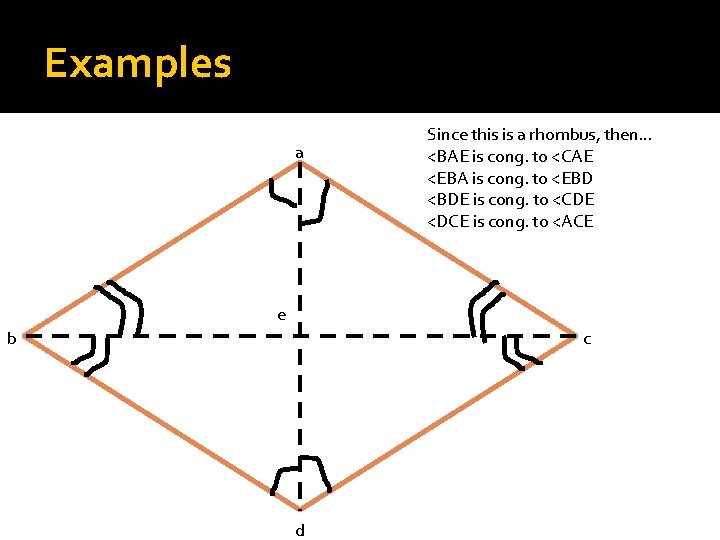 Examples

Since this is a rhombus, then…
<BAE is cong. to <CAE
<EBA is cong. to <EBD
<BDE is cong. to <CDE
<DCE is cong. to <ACE

a
e
b
c
d